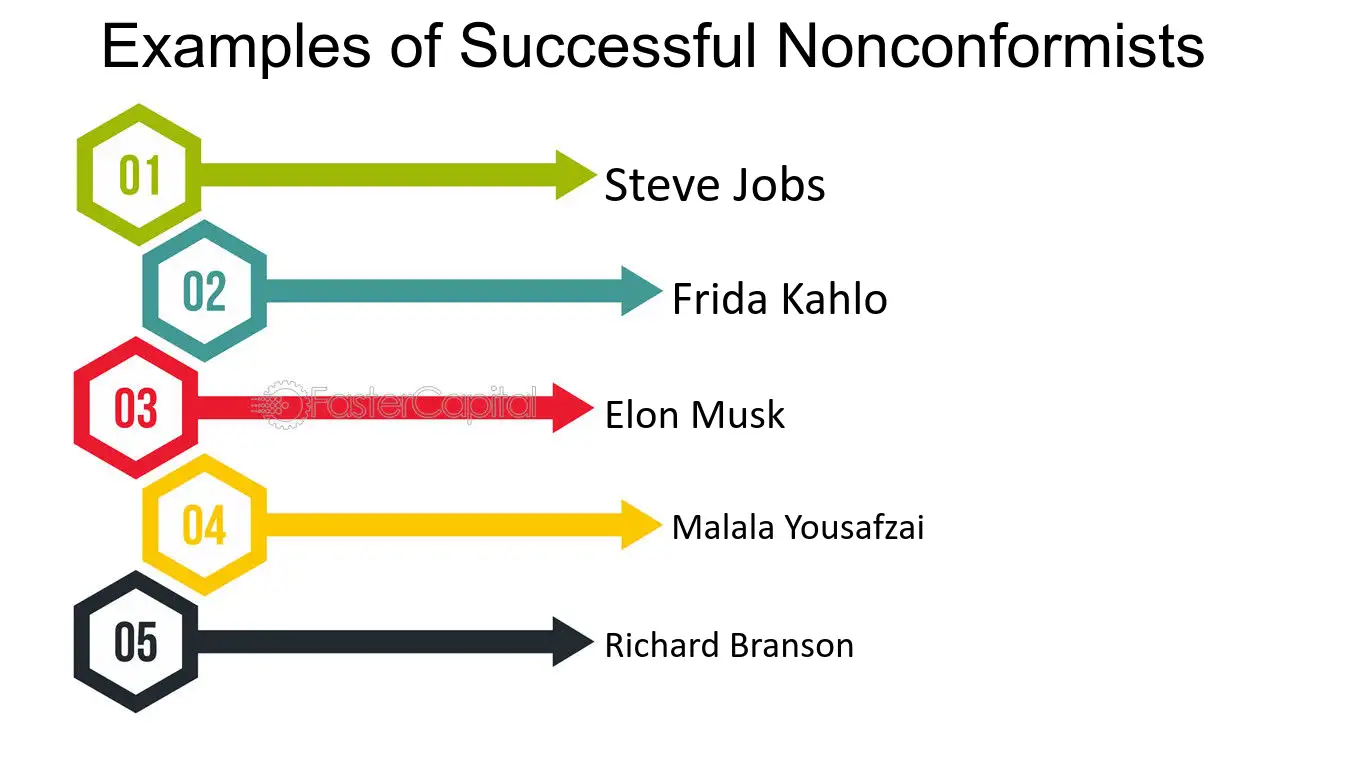 Examples of Successful Nonconformists

01
Steve Jobs

02
Frida Kahlo

03
Elon Musk

04
Malala Yousafzai

05
Richard Branson

FasterCapital